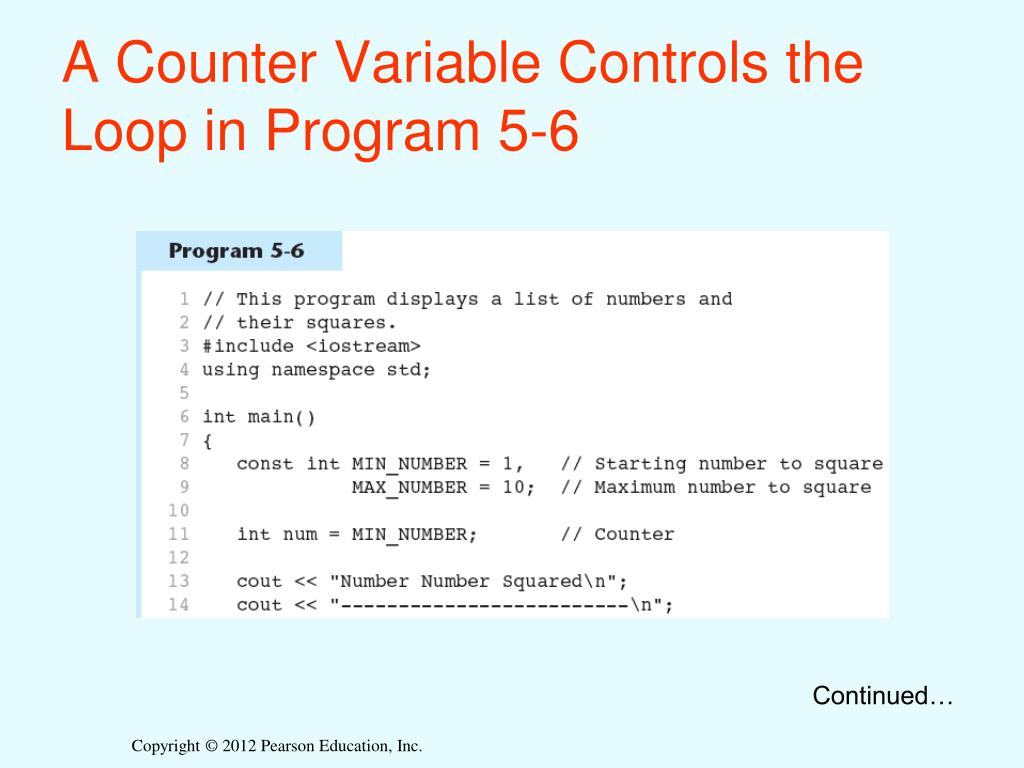 A Counter Variable Controls the Loop in Program 5-6

Program 5-6

1 // This program displays a list of numbers and
2 // their squares.
3 #include <iostream>
4 using namespace std;
5
6 int main()
7 {
8    const int MIN_NUMBER = 1,   // Starting number to square
9              MAX_NUMBER = 10;  // Maximum number to square
10
11    int num = MIN_NUMBER;       // Counter
12
13    cout << "Number Number Squared\n";
14    cout << "-------------------------\n";

Continued…

Copyright © 2012 Pearson Education, Inc.